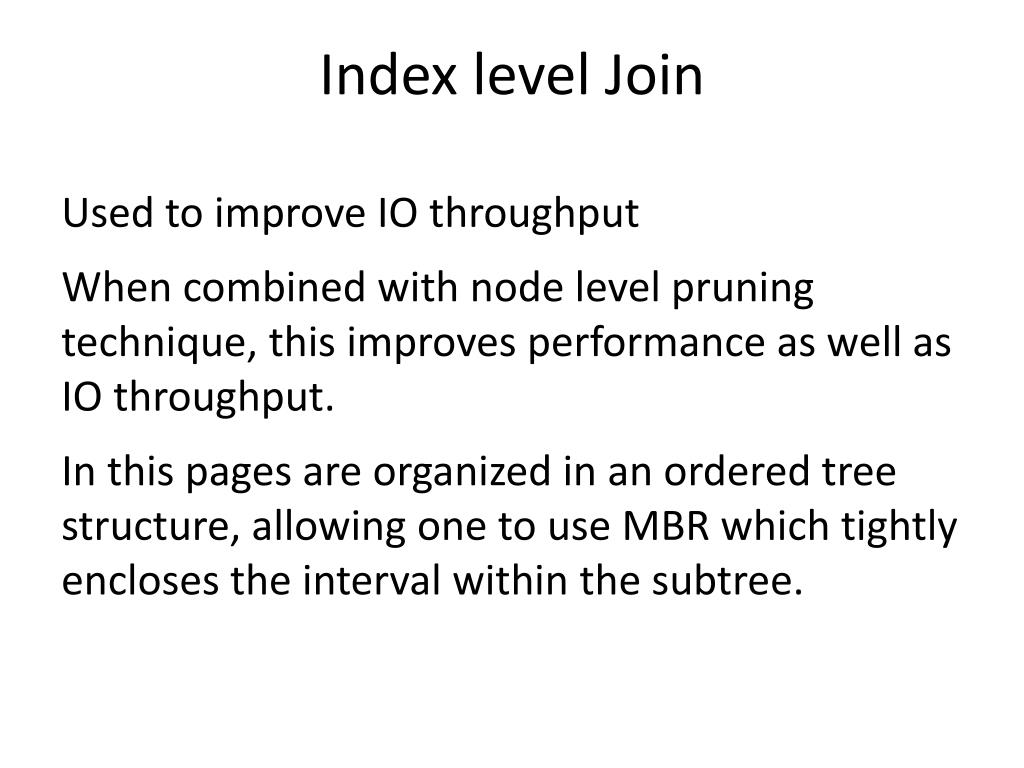 Index level Join

Used to improve IO throughput

When combined with node level pruning technique, this improves performance as well as IO throughput.

In this pages are organized in an ordered tree structure, allowing one to use MBR which tightly encloses the interval within the subtree.